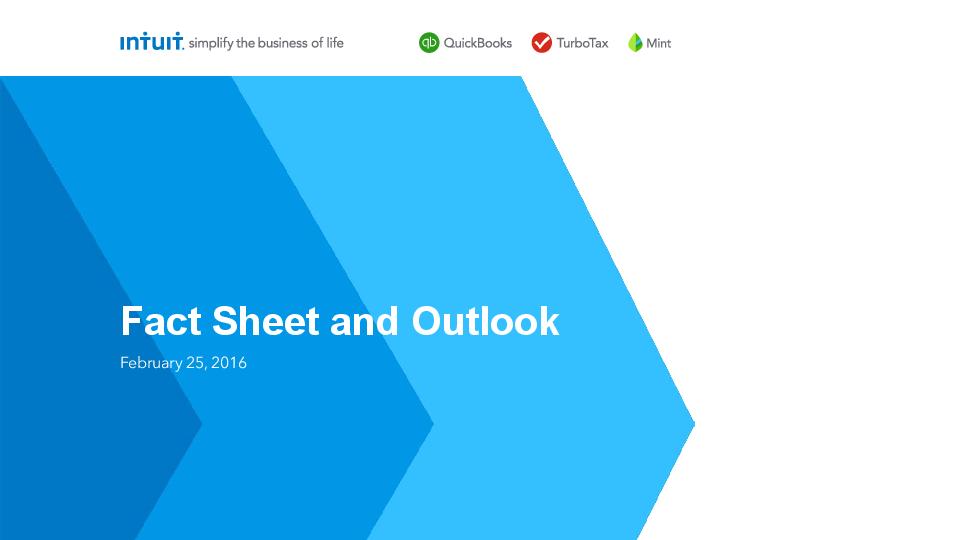 intuit. simplify the business of life

qb QuickBooks TurboTax Mint

Fact Sheet and Outlook

February 25, 2016